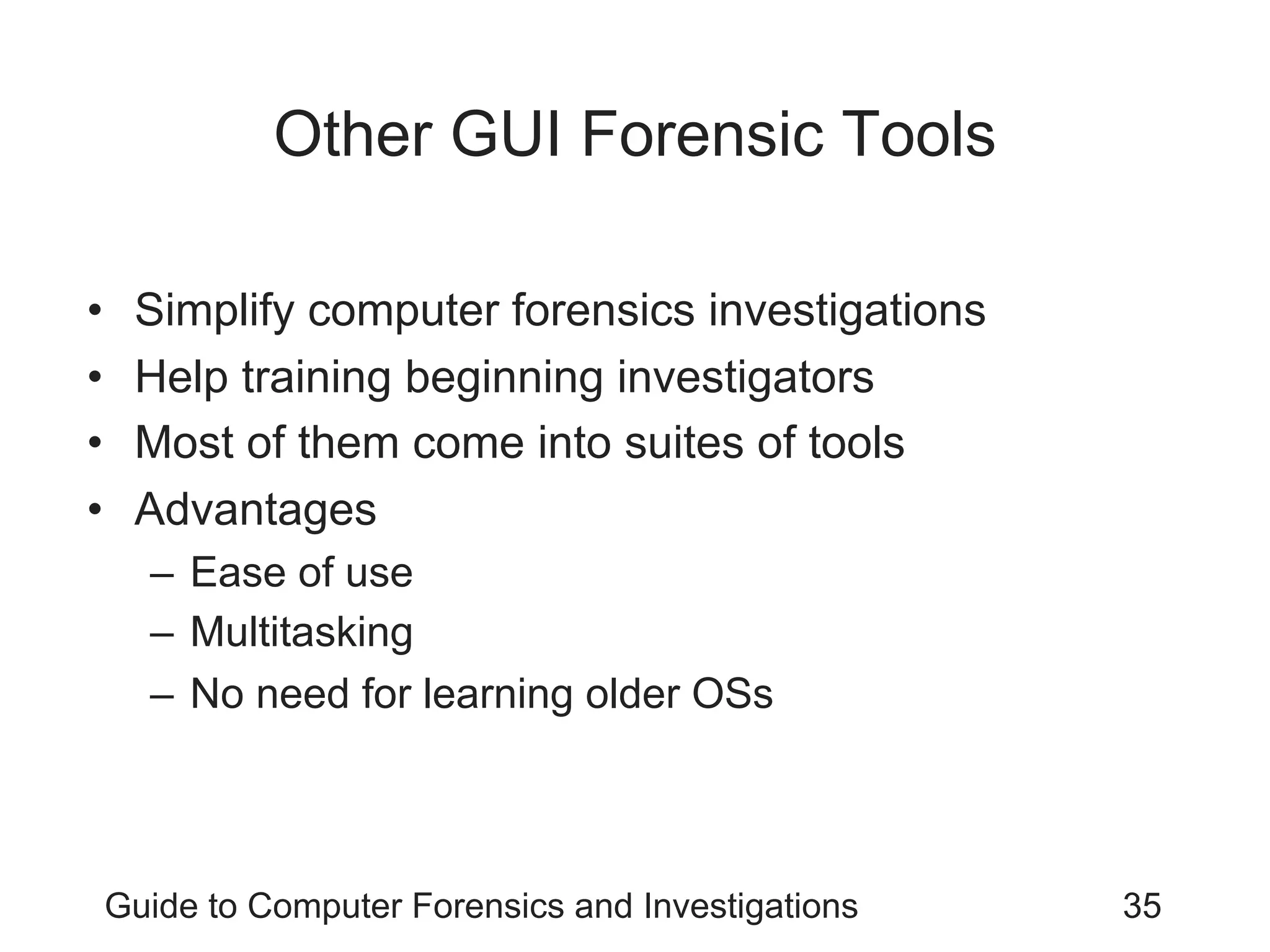 Other GUI Forensic Tools

• Simplify computer forensics investigations
• Help training beginning investigators
• Most of them come into suites of tools
• Advantages
  – Ease of use
  – Multitasking
  – No need for learning older OSs

Guide to Computer Forensics and Investigations 35